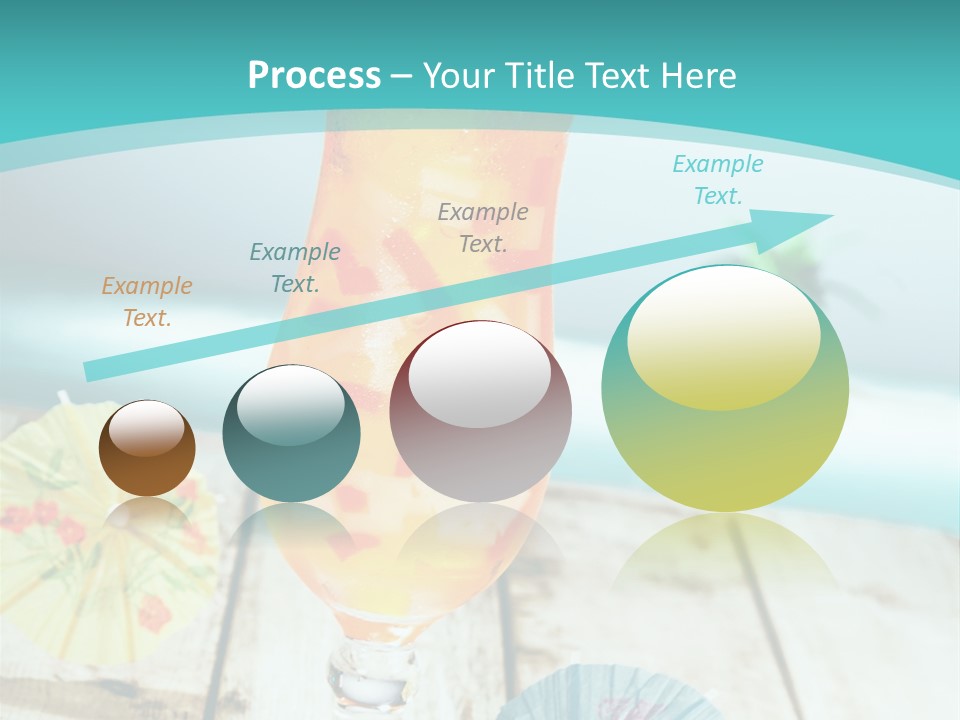 Process – Your Title Text Here

Example Text.

Example Text.

Example Text.

Example Text.